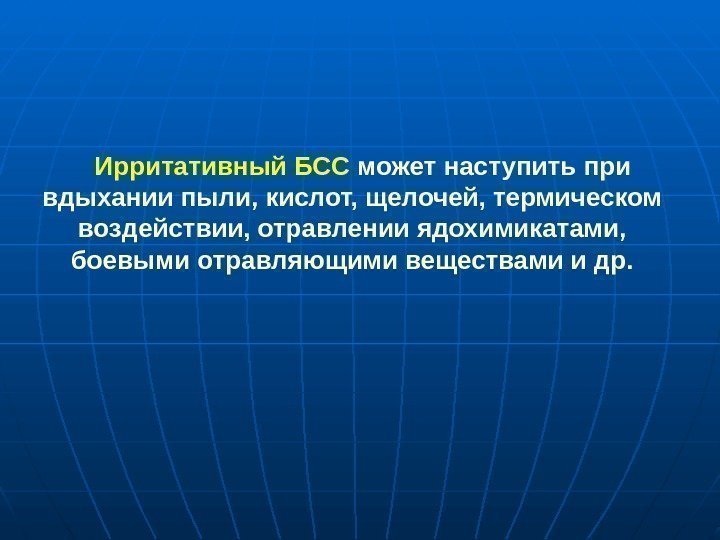 Ирритативный БСС может наступить при вдыхании пыли, кислот, щелочей, термическом воздействии, отравлении ядохимикатами, боевыми отравляющими веществами и др.